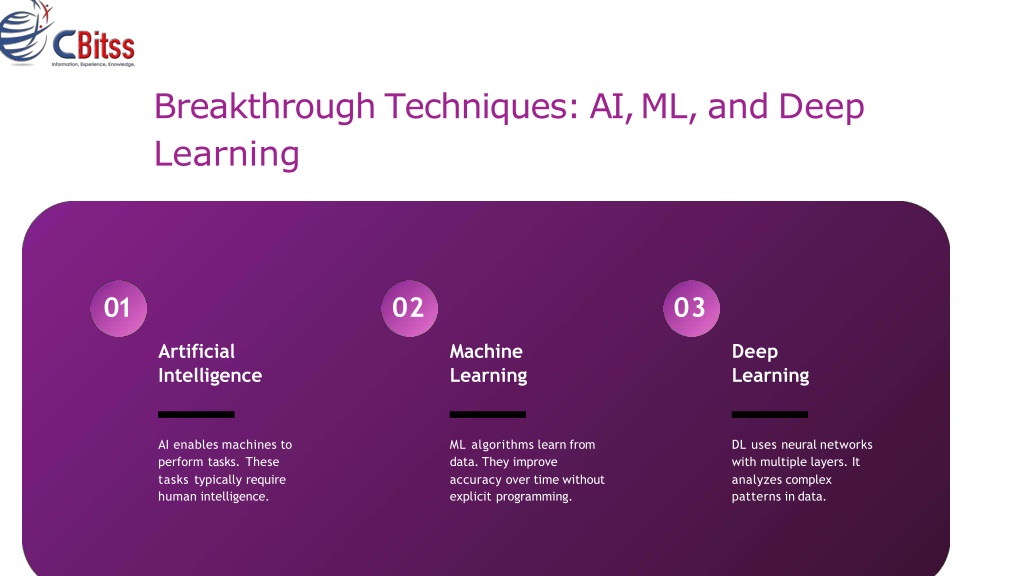 CBitss
Information, Experience, Knowledge.

Breakthrough Techniques: AI, ML, and Deep Learning

01

Artificial Intelligence

AI enables machines to perform tasks. These tasks typically require human intelligence.

02

Machine Learning

ML algorithms learn from data. They improve accuracy over time without explicit programming.

03

Deep Learning

DL uses neural networks with multiple layers. It analyzes complex patterns in data.